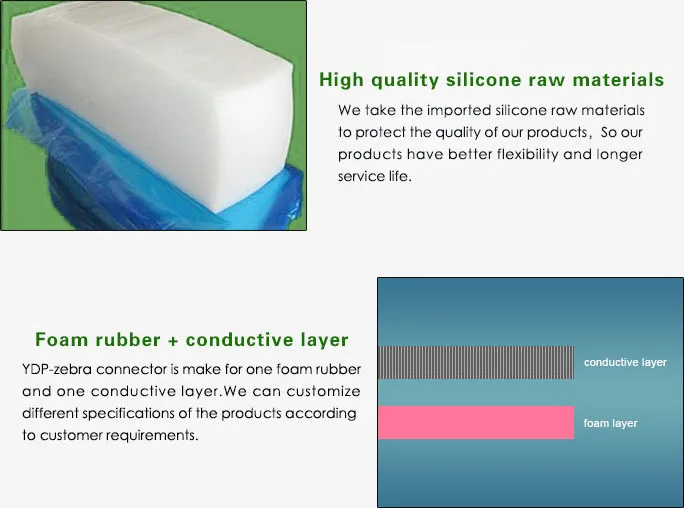 High quality silicone raw materials

We take the imported silicone raw materials to protect the quality of our products, So our products have better flexibility and longer service life.

Foam rubber + conductive layer

YDP-zebra connector is make for one foam rubber and one conductive layer.We can customize different specifications of the products according to customer requirements.

conductive layer

foam layer